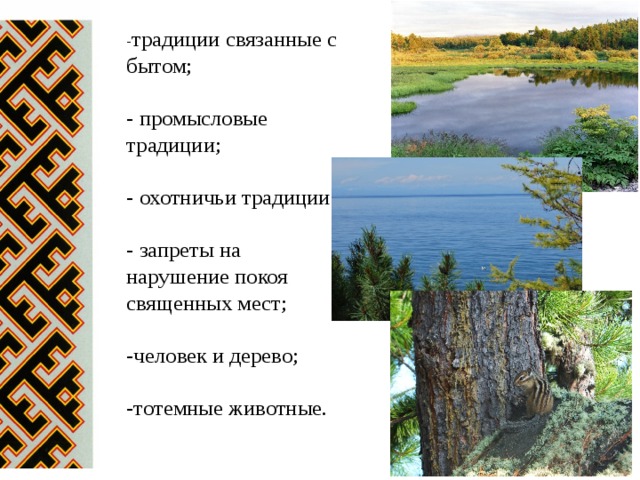 -традиции связанные с бытом;

- промысловые традиции;

- охотничьи традиции

- запреты на нарушение покоя священных мест;

-человек и дерево;

-тотемные животные.